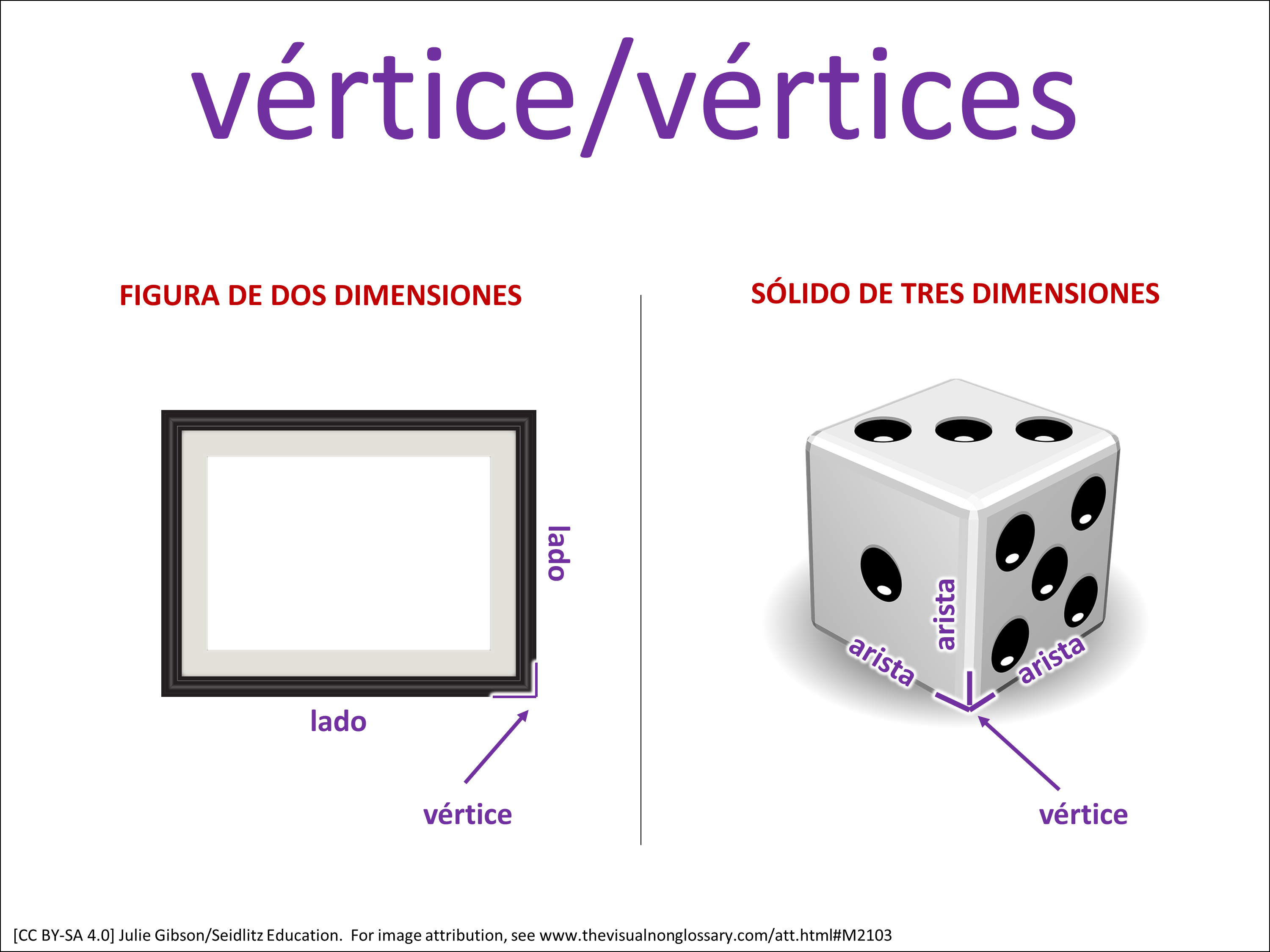 vértice/vértices

FIGURA DE DOS DIMENSIONES

lado

lado

vértice

SÓLIDO DE TRES DIMENSIONES

arista

arista

arista

vértice

[CC BY-SA 4.0] Julie Gibson/Seidlitz Education. For image attribution, see www.thevisualnonglossary.com/att.html#M2103